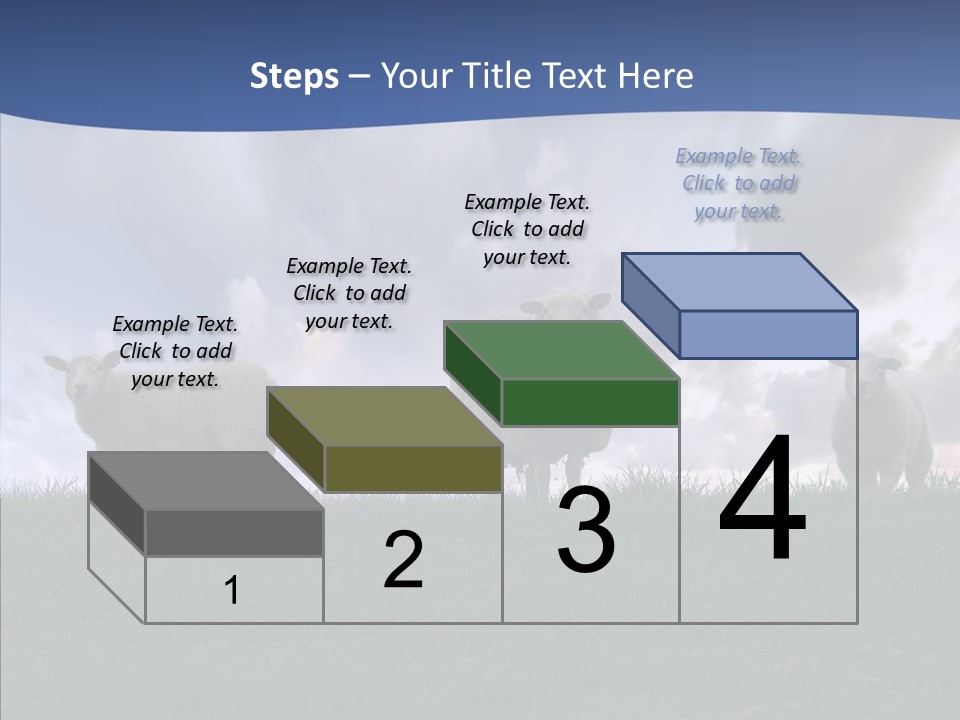 Steps – Your Title Text Here

Example Text. Click to add your text.

Example Text. Click to add your text.

Example Text. Click to add your text.

Example Text. Click to add your text.

1

2

3

4